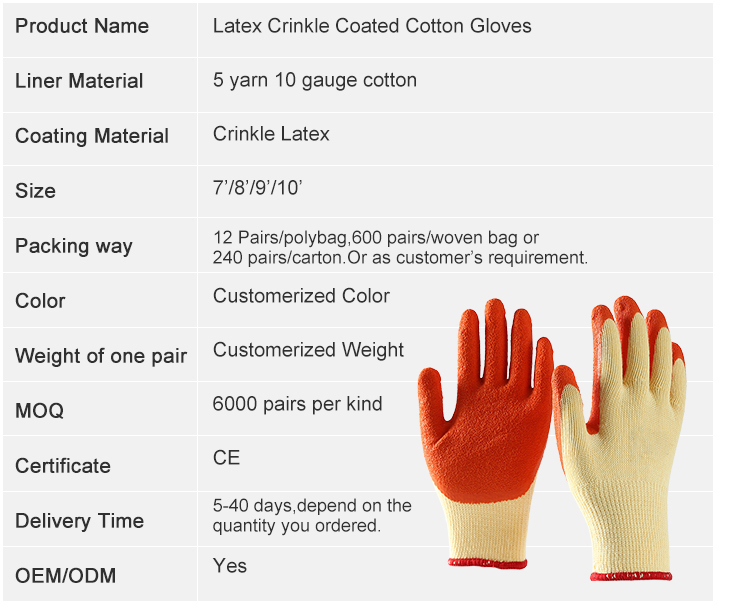 | Product Name | Latex Crinkle Coated Cotton Gloves |
|---|---|
| Liner Material | 5 yarn 10 gauge cotton |
| Coating Material | Crinkle Latex |
| Size | 7’/8’/9’/10’ |
| Packing way | 12 Pairs/polybag,600 pairs/woven bag or 240 pairs/carton.Or as customer’s requirement. |
| Color | Customerized Color |
| Weight of one pair | Customerized Weight |
| MOQ | 6000 pairs per kind |
| Certificate | CE |
| Delivery Time | 5-40 days,depend on the quantity you ordered. |
| OEM/ODM | Yes |